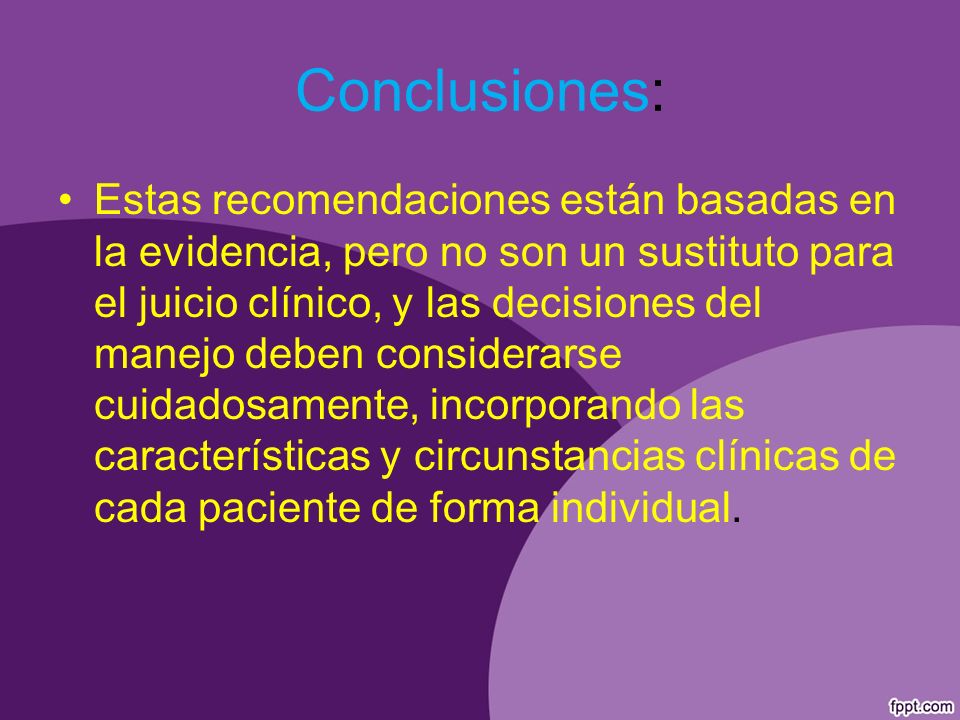 Conclusiones:

• Estas recomendaciones están basadas en la evidencia, pero no son un sustituto para el juicio clínico, y las decisiones del manejo deben considerarse cuidadosamente, incorporando las características y circunstancias clínicas de cada paciente de forma individual.

fppt.com